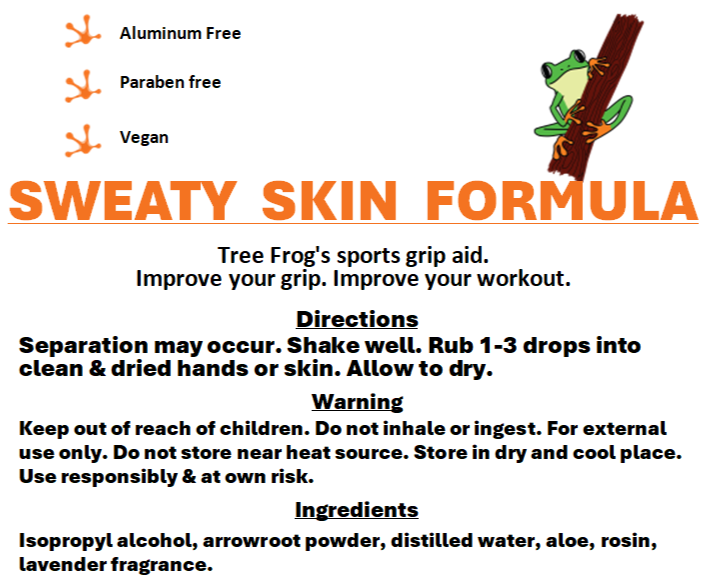 Aluminum Free

Paraben free

Vegan

SWEATY SKIN FORMULA

Tree Frog's sports grip aid.
Improve your grip. Improve your workout.

Directions

Separation may occur. Shake well. Rub 1-3 drops into clean & dried hands or skin. Allow to dry.

Warning

Keep out of reach of children. Do not inhale or ingest. For external use only. Do not store near heat source. Store in dry and cool place. Use responsibly & at own risk.

Ingredients

Isopropyl alcohol, arrowroot powder, distilled water, aloe, rosin, lavender fragrance.